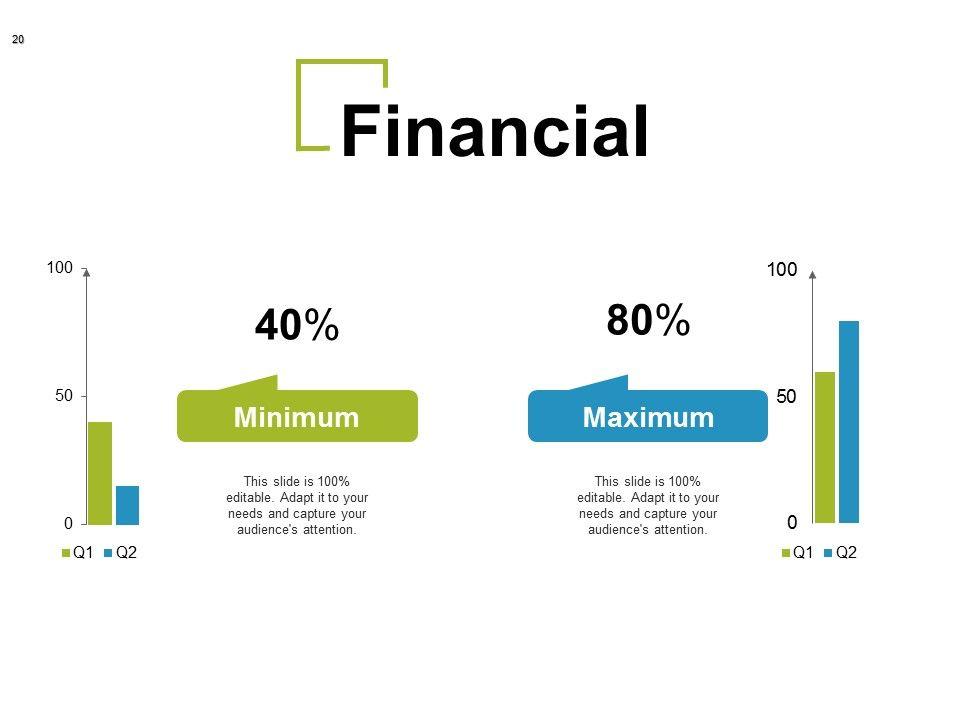 20

Financial

100

50

0

Q1 Q2

40%

Minimum

This slide is 100% editable. Adapt it to your needs and capture your audience's attention.

80%

Maximum

This slide is 100% editable. Adapt it to your needs and capture your audience's attention.

100

50

0

Q1 Q2